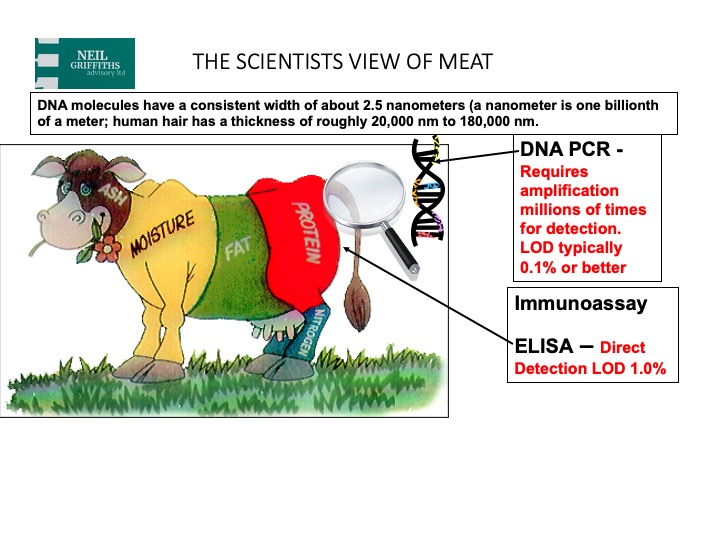 NEIL GRIFFITHS advisory ltd

THE SCIENTISTS VIEW OF MEAT

DNA molecules have a consistent width of about 2.5 nanometers (a nanometer is one billionth of a meter; human hair has a thickness of roughly 20,000 nm to 180,000 nm.

ASH

MOISTURE

FAT

PROTEIN

NITROGEN

DNA PCR - Requires amplification millions of times for detection. LOD typically 0.1% or better

Immunoassay

ELISA – Direct Detection LOD 1.0%